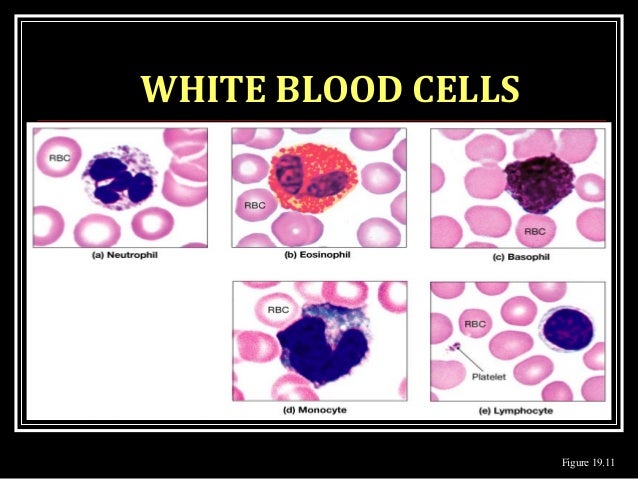 WHITE BLOOD CELLS

RBC

(a) Neutrophil

RBC

(b) Eosinophil

RBC

(c) Basophil

RBC

(d) Monocyte

RBC

Platelet

(e) Lymphocyte

Figure 19.11